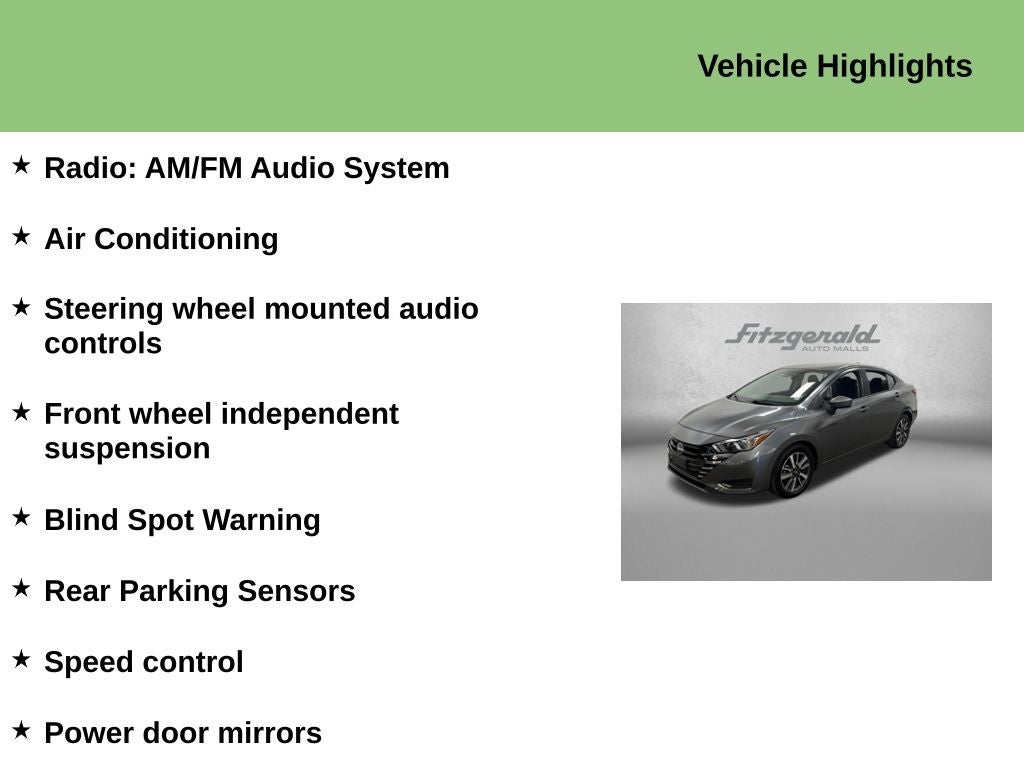 Vehicle Highlights

★ Radio: AM/FM Audio System

★ Air Conditioning

★ Steering wheel mounted audio controls

★ Front wheel independent suspension

★ Blind Spot Warning

★ Rear Parking Sensors

★ Speed control

★ Power door mirrors

Fitzgerald
AUTO MALLS